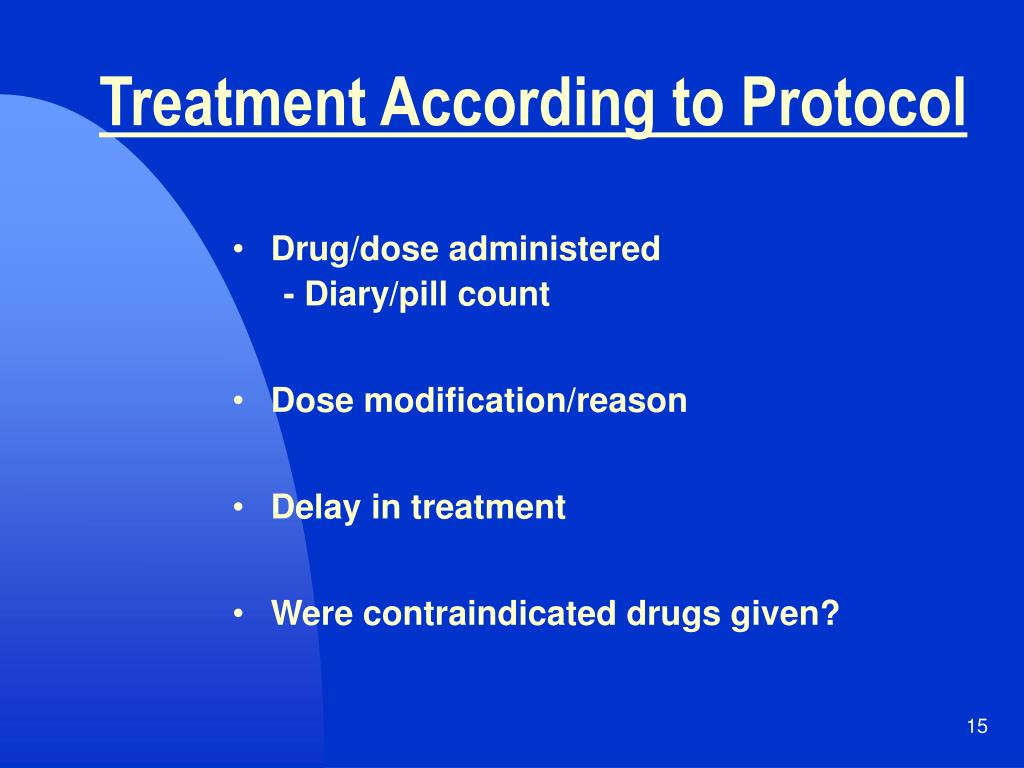 Treatment According to Protocol

• Drug/dose administered
- Diary/pill count

• Dose modification/reason

• Delay in treatment

• Were contraindicated drugs given?

15